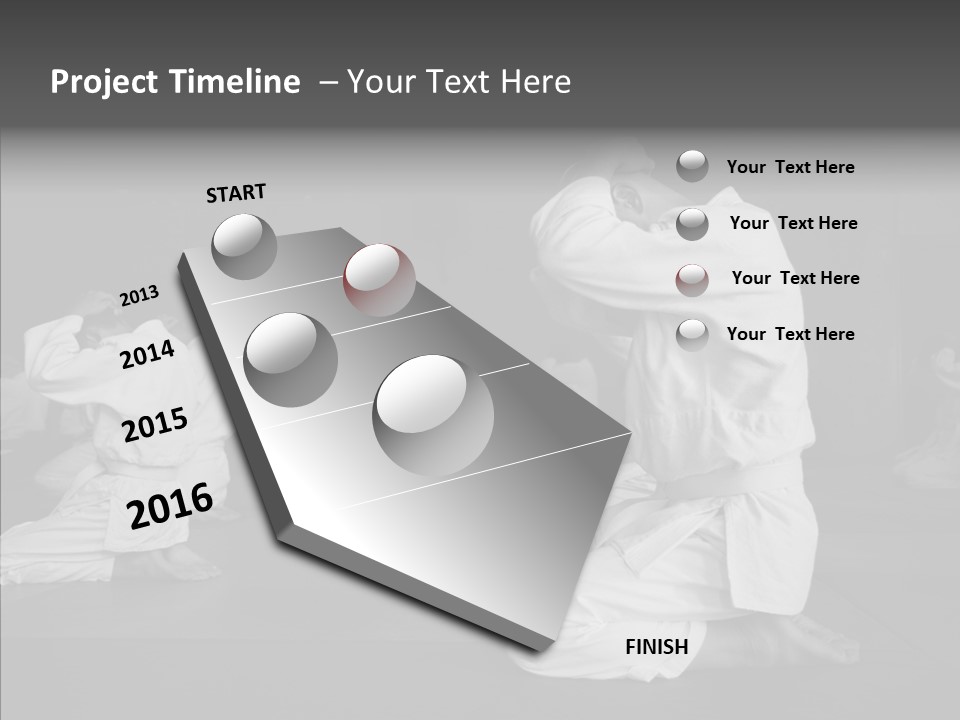 Project Timeline – Your Text Here

START

2013

2014

2015

2016

FINISH

Your Text Here

Your Text Here

Your Text Here

Your Text Here